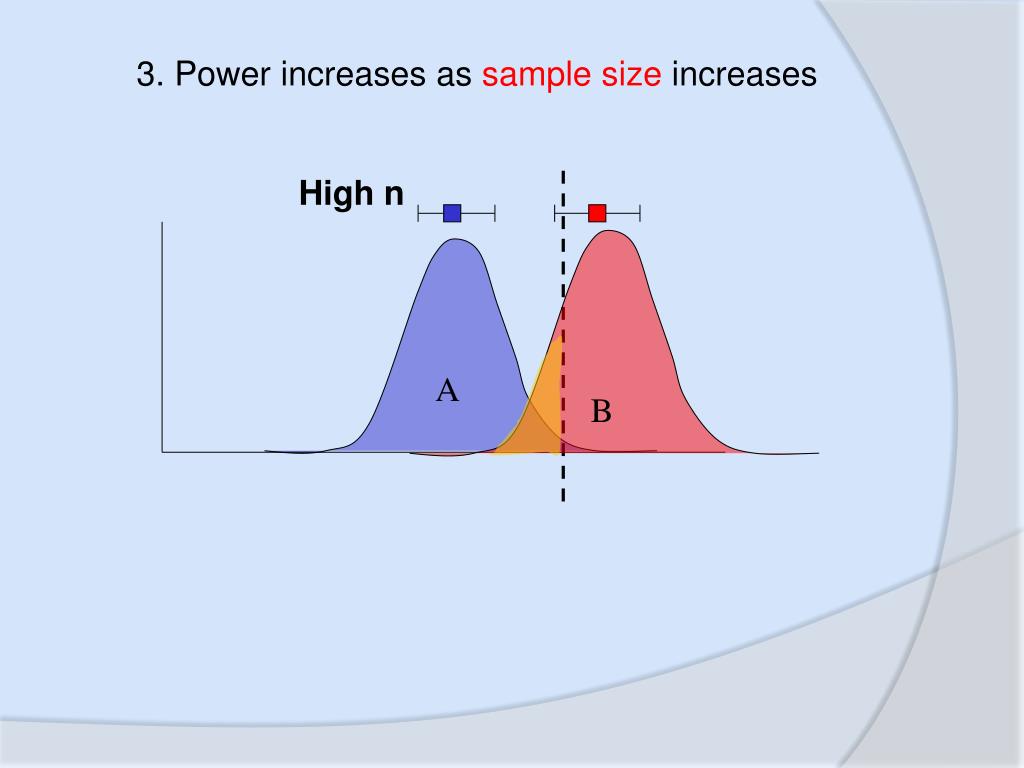 3. Power increases as sample size increases

High n

A

B